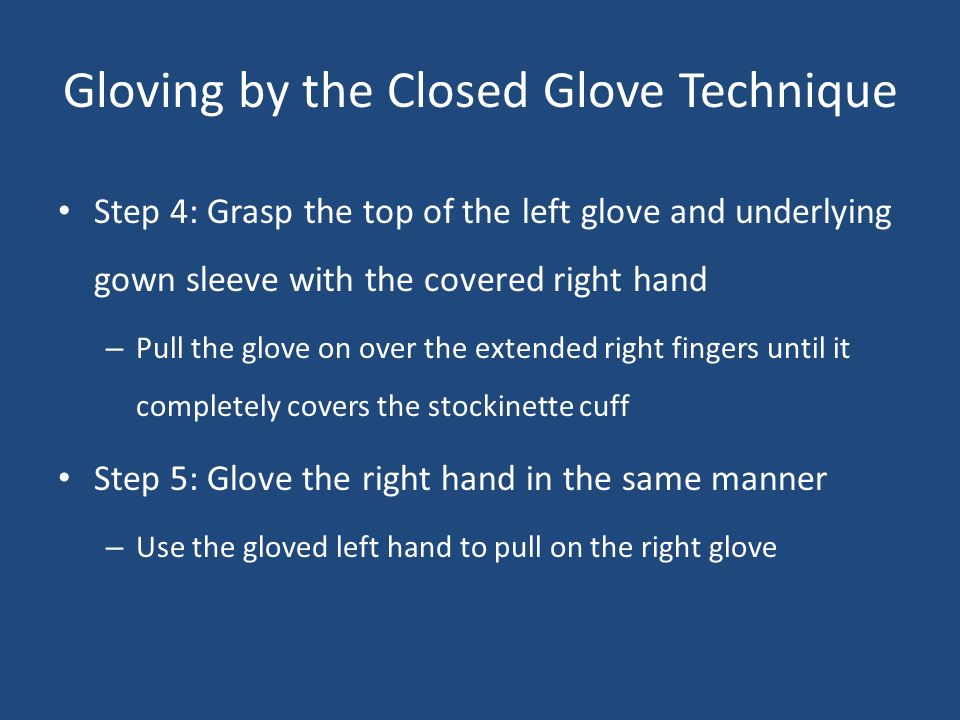 Gloving by the Closed Glove Technique

• Step 4: Grasp the top of the left glove and underlying gown sleeve with the covered right hand

– Pull the glove on over the extended right fingers until it completely covers the stockinette cuff

• Step 5: Glove the right hand in the same manner

– Use the gloved left hand to pull on the right glove